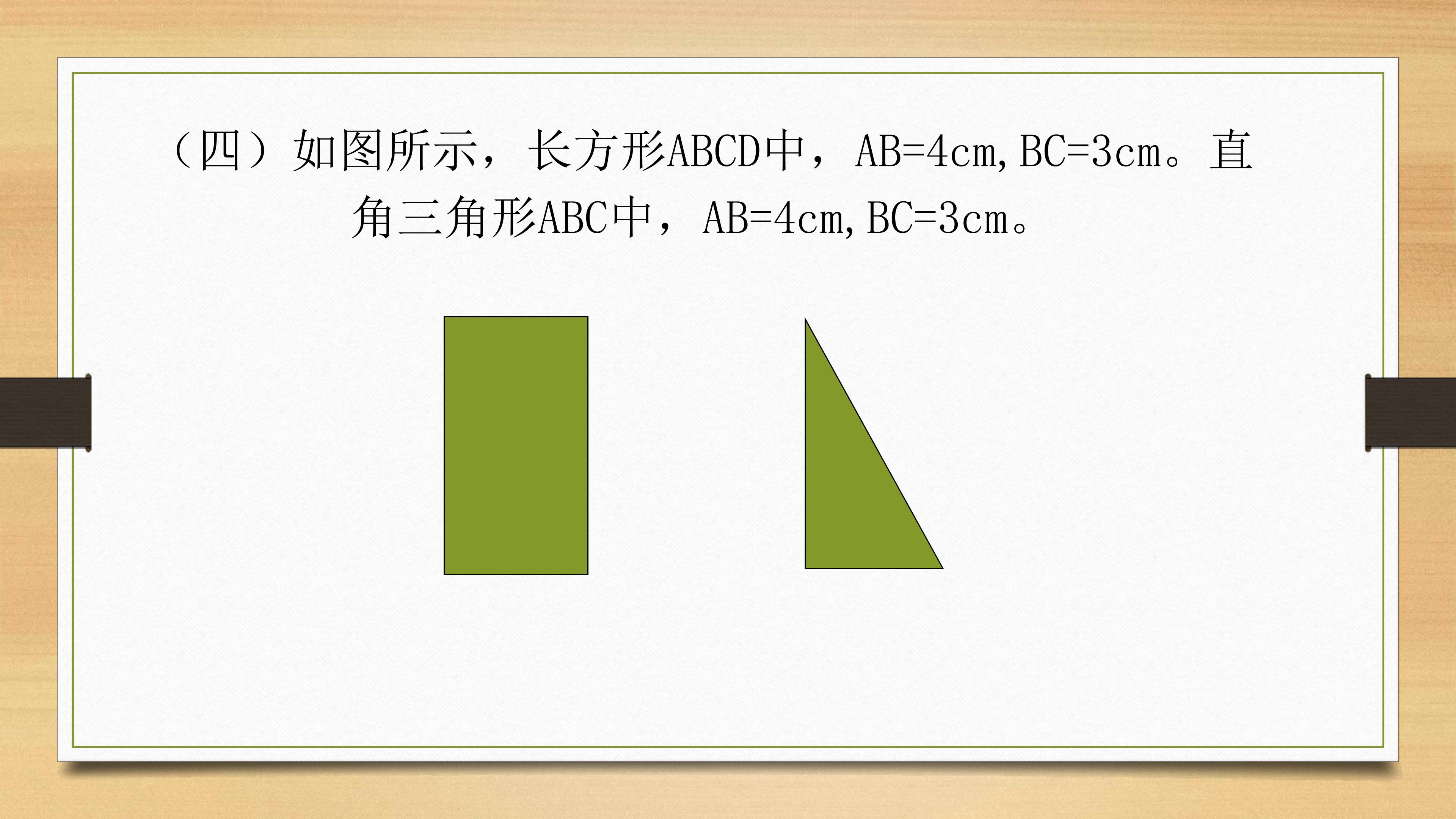 （四）如图所示，长方形ABCD中，AB=4cm,BC=3cm。直角三角形ABC中，AB=4cm,BC=3cm。